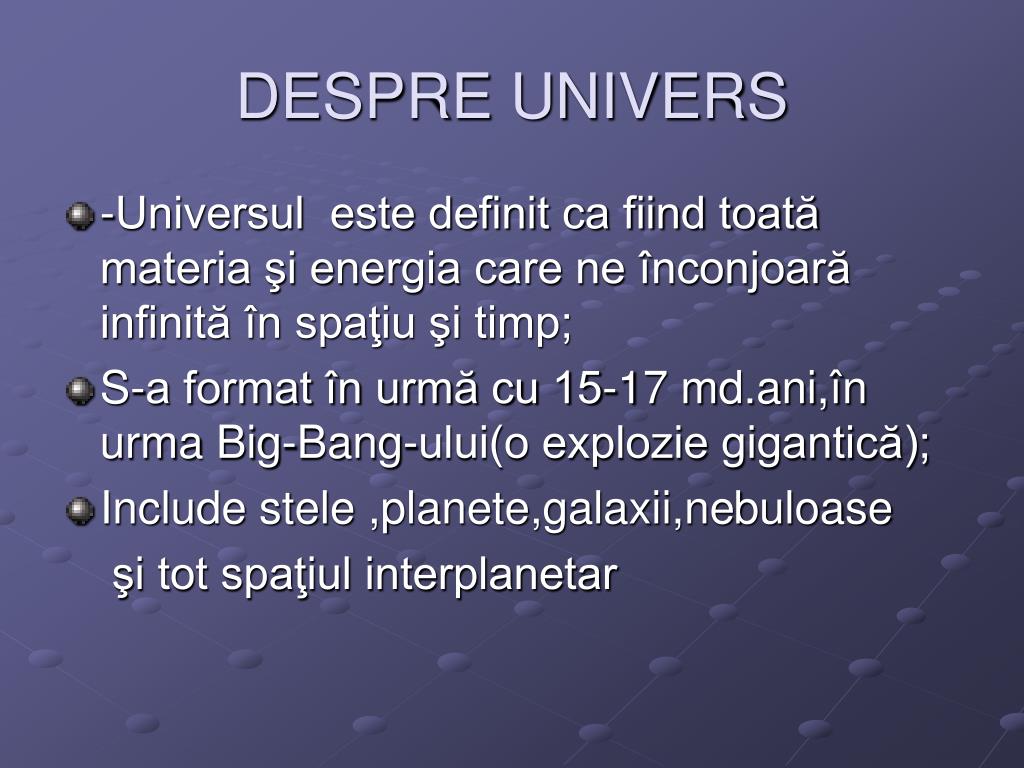 DESPRE UNIVERS

-Universul este definit ca fiind toată materia şi energia care ne înconjoară infinită în spaţiu şi timp;

S-a format în urmă cu 15-17 md.ani,în urma Big-Bang-ului(o explozie gigantică);

Include stele ,planete,galaxii,nebuloase şi tot spaţiul interplanetar